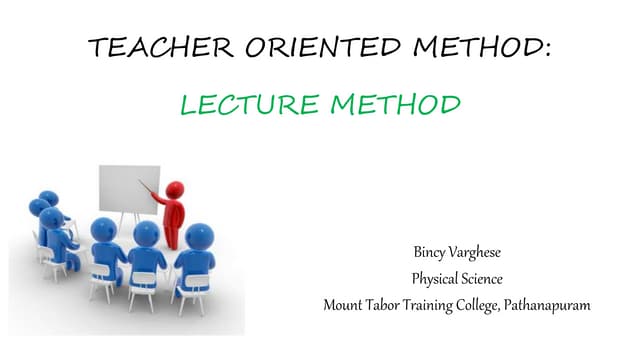 TEACHER ORIENTED METHOD:

LECTURE METHOD

Bincy Varghese

Physical Science

Mount Tabor Training College, Pathanapuram